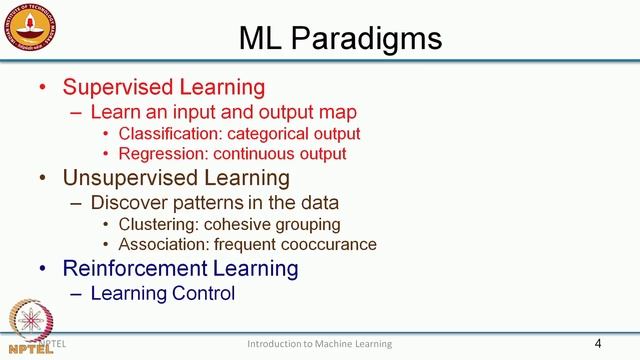 INDIAN INSTITUTE OF TECHNOLOGY MADRAS

ML Paradigms

• Supervised Learning
– Learn an input and output map
• Classification: categorical output
• Regression: continuous output
• Unsupervised Learning
– Discover patterns in the data
• Clustering: cohesive grouping
• Association: frequent cooccurance
• Reinforcement Learning
– Learning Control

NPTEL

NPTEL Introduction to Machine Learning 4